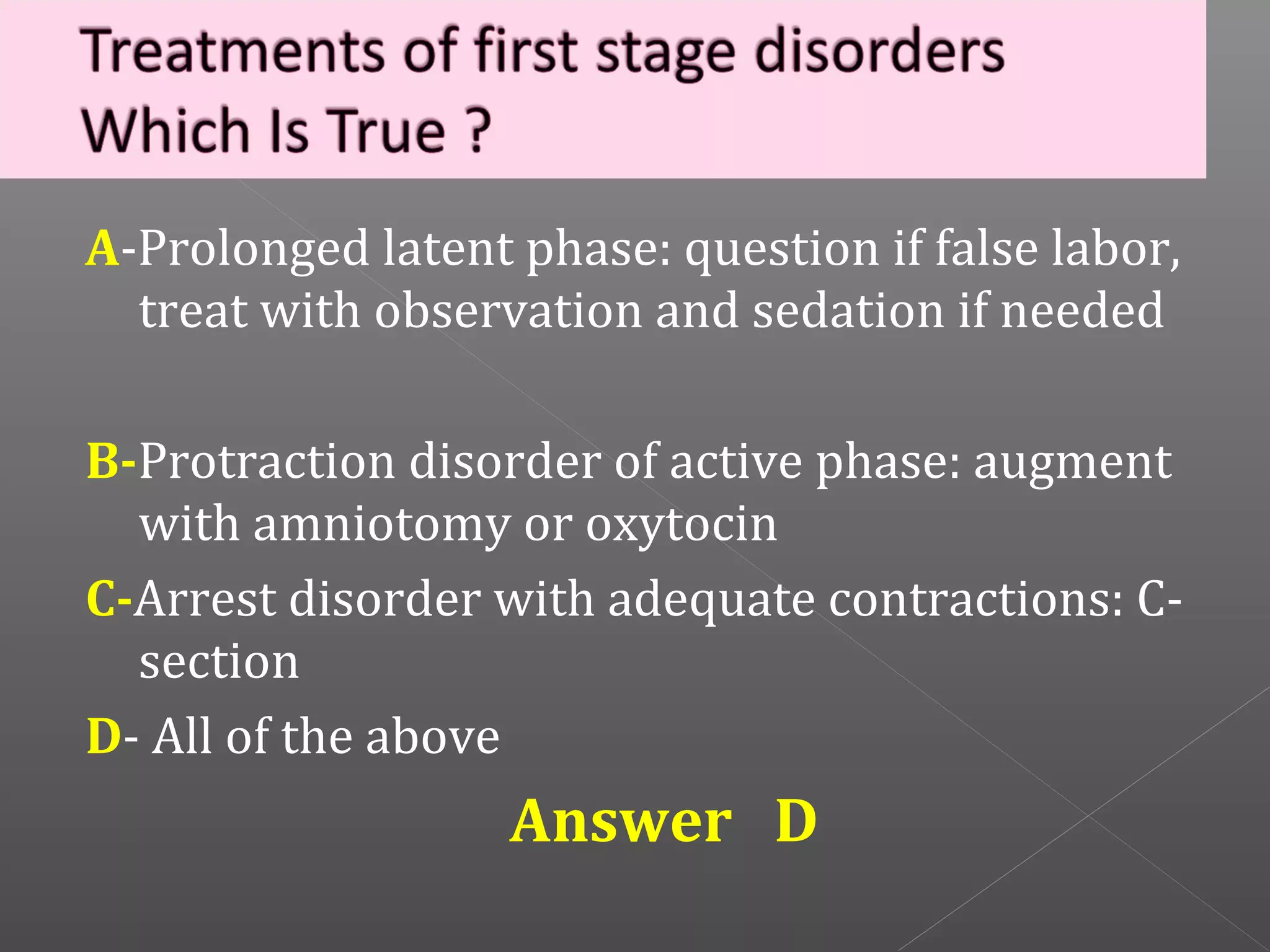 Treatments of first stage disorders
Which Is True ?

A-Prolonged latent phase: question if false labor, treat with observation and sedation if needed

B-Protraction disorder of active phase: augment with amniotomy or oxytocin

C-Arrest disorder with adequate contractions: C-section

D- All of the above

Answer D